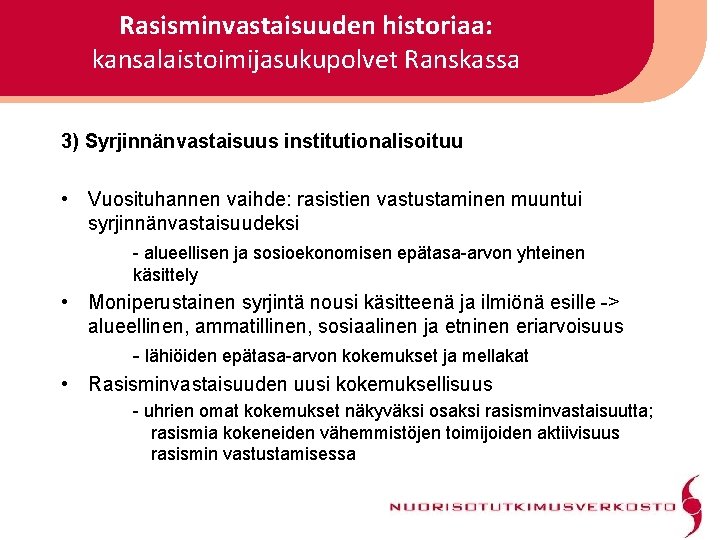 Rasisminvastaisuuden historiaa:
kansalaistoimijasukupolvet Ranskassa

3) Syrjinnänvastaisuus institutionalisoituu

• Vuosituhannen vaihde: rasistien vastustaminen muuntui syrjinnänvastaisuudeksi

- alueellisen ja sosioekonomisen epätasa-arvon yhteinen käsittely

• Moniperustainen syrjintä nousi käsitteenä ja ilmiönä esille -> alueellinen, ammatillinen, sosiaalinen ja etninen eriarvoisuus

- lähiöiden epätasa-arvon kokemukset ja mellakat

• Rasisminvastaisuuden uusi kokemuksellisuus

- uhrien omat kokemukset näkyväksi osaksi rasisminvastaisuutta; rasismia kokeneiden vähemmistöjen toimijoiden aktiivisuus rasismin vastustamisessa

NUORISOTUTKIMUSVERKOSTO